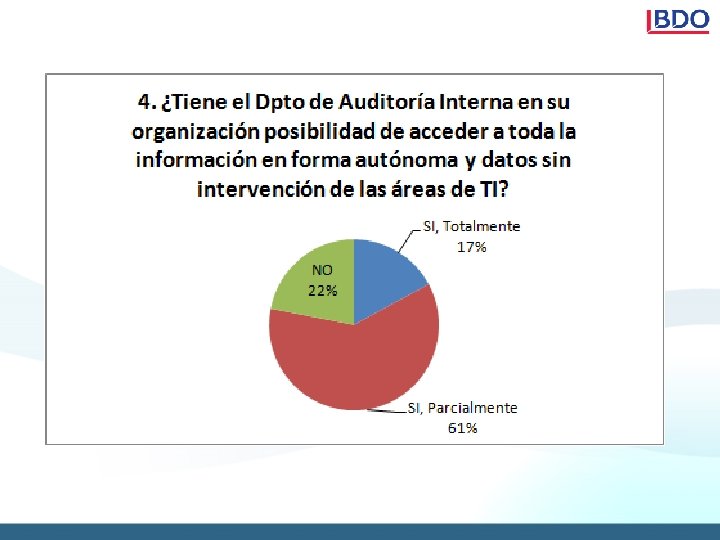 BDO

4. ¿Tiene el Dpto de Auditoría Interna en su organización posibilidad de acceder a toda la información en forma autónoma y datos sin intervención de las áreas de TI?

SI, Totalmente
17%

NO
22%

SI, Parcialmente
61%